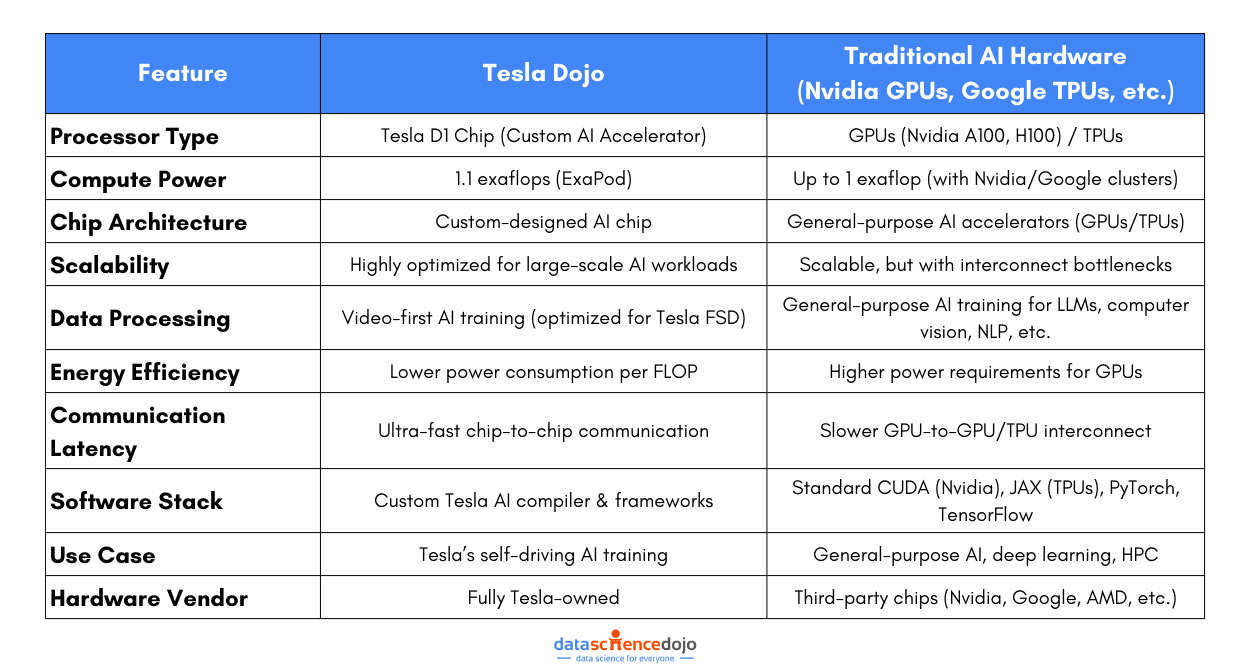 | Feature | Tesla Dojo | Traditional AI Hardware (Nvidia GPUs, Google TPUs, etc.) |
|---|---|---|
| Processor Type | Tesla D1 Chip (Custom AI Accelerator) | GPUs (Nvidia A100, H100) / TPUs |
| Compute Power | 1.1 exaflops (ExaPod) | Up to 1 exaflop (with Nvidia/Google clusters) |
| Chip Architecture | Custom-designed AI chip | General-purpose AI accelerators (GPUs/TPUs) |
| Scalability | Highly optimized for large-scale AI workloads | Scalable, but with interconnect bottlenecks |
| Data Processing | Video-first AI training (optimized for Tesla FSD) | General-purpose AI training for LLMs, computer vision, NLP, etc. |
| Energy Efficiency | Lower power consumption per FLOP | Higher power requirements for GPUs |
| Communication Latency | Ultra-fast chip-to-chip communication | Slower GPU-to-GPU/TPU interconnect |
| Software Stack | Custom Tesla AI compiler & frameworks | Standard CUDA (Nvidia), JAX (TPUs), PyTorch, TensorFlow |
| Use Case | Tesla's self-driving AI training | General-purpose AI, deep learning, HPC |
| Hardware Vendor | Fully Tesla-owned | Third-party chips (Nvidia, Google, AMD, etc.) |

datasciencedojo
data science for everyone